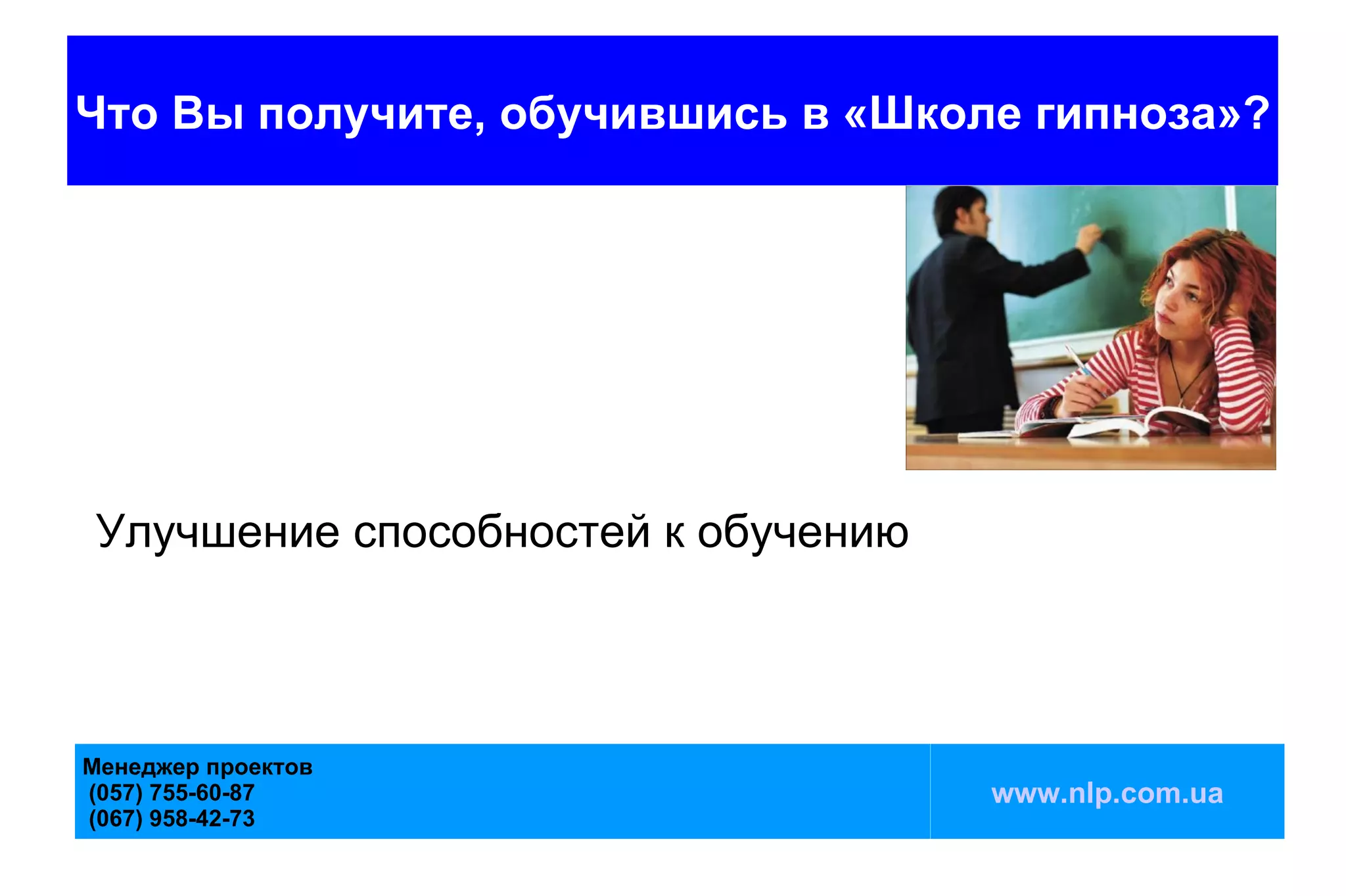 Что Вы получите, обучившись в «Школе гипноза»?

Улучшение способностей к обучению

Менеджер проектов
(057) 755-60-87
(067) 958-42-73

www.nlp.com.ua